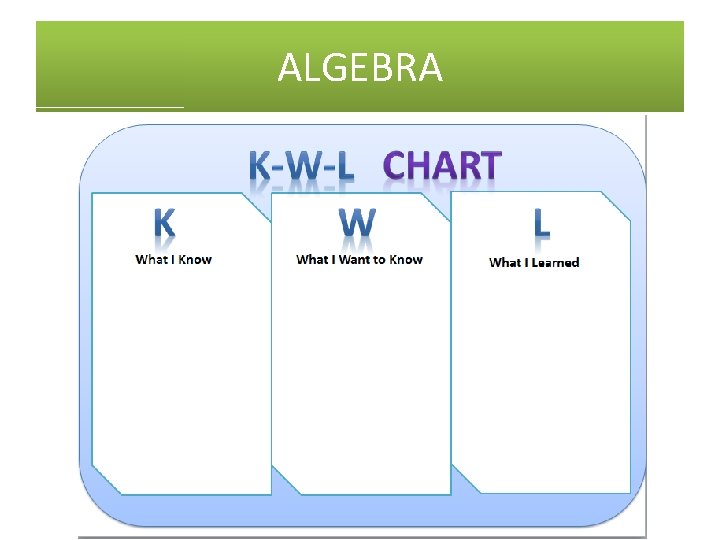 ALGEBRA

K-W-L CHART

K
What I Know

W
What I Want to Know

L
What I Learned